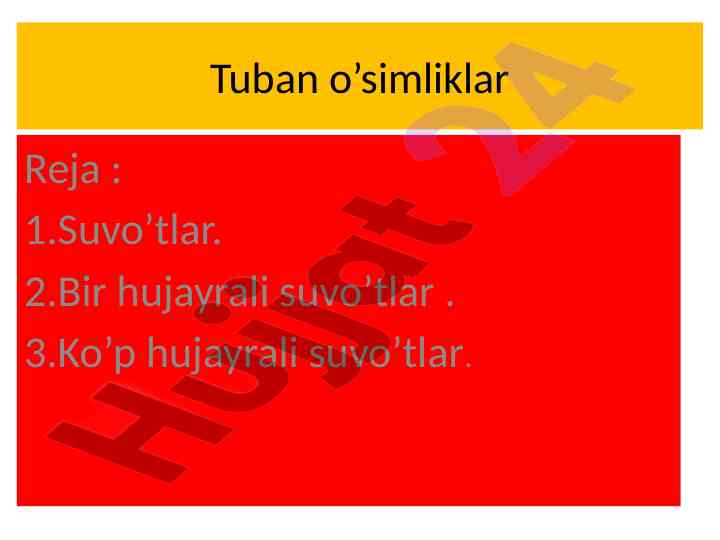 Tuban o’simliklar

Reja :
1.Suvo’tlar.
2.Bir hujayrali suvo’tlar .
3.Ko’p hujayrali suvo’tlar.

Hujjat 24